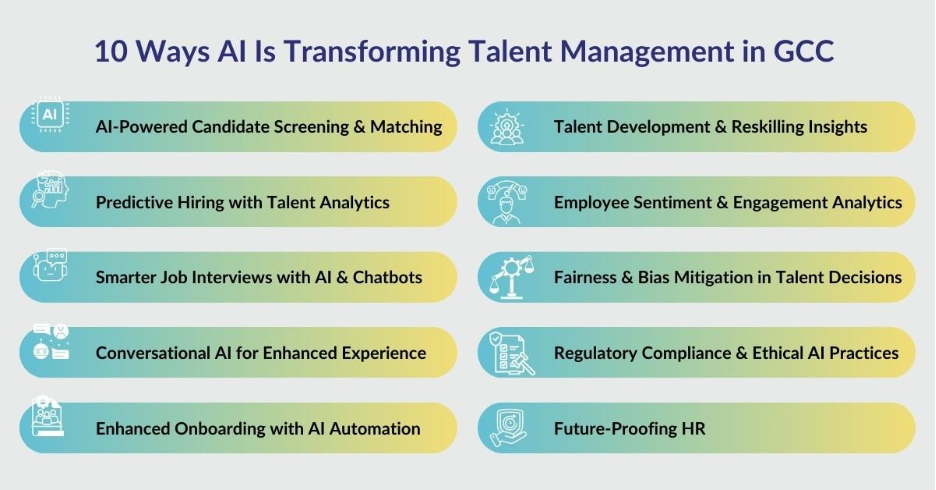 10 Ways AI Is Transforming Talent Management in GCC

AI

AI-Powered Candidate Screening & Matching

Predictive Hiring with Talent Analytics

Smarter Job Interviews with AI & Chatbots

Conversational AI for Enhanced Experience

Enhanced Onboarding with AI Automation

Talent Development & Reskilling Insights

Employee Sentiment & Engagement Analytics

Fairness & Bias Mitigation in Talent Decisions

Regulatory Compliance & Ethical AI Practices

Future-Proofing HR